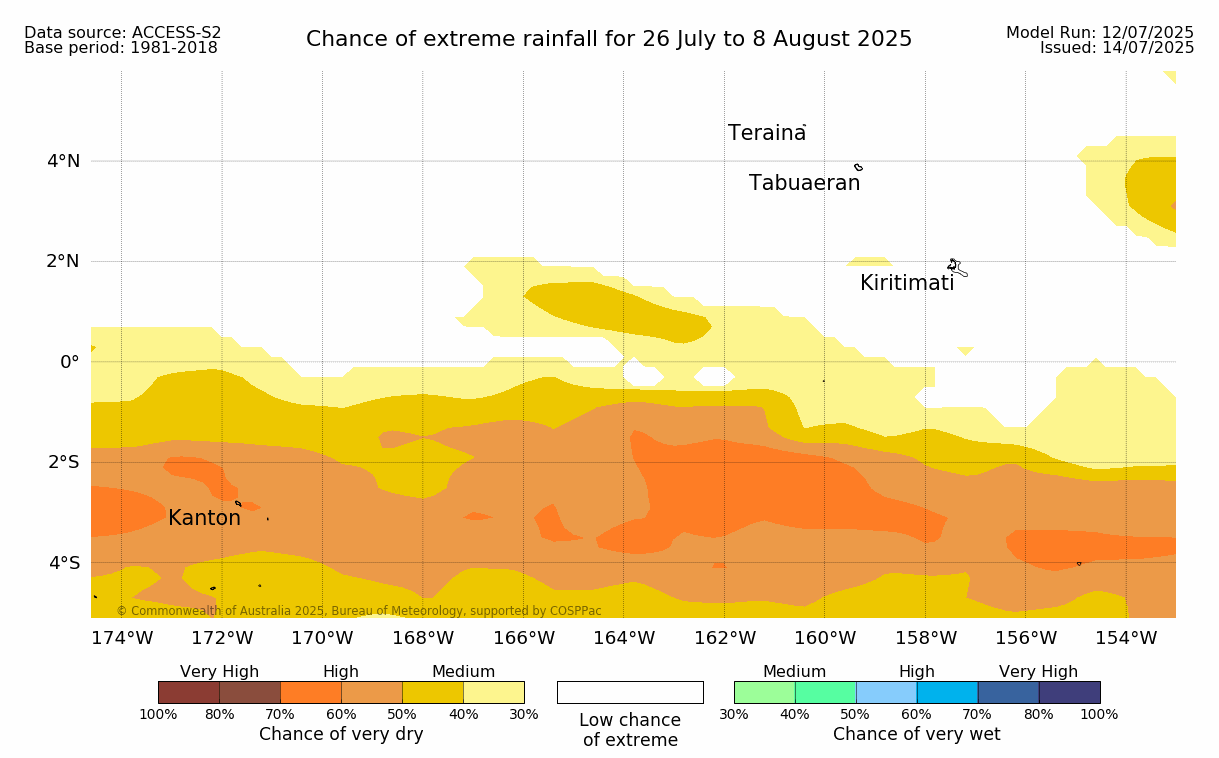 Data source: ACCESS-S2
Base period: 1981-2018

Chance of extreme rainfall for 26 July to 8 August 2025

Model Run: 12/07/2025
Issued: 14/07/2025

4°N
2°N
0°
2°S
4°S

Teraina
Tabuaeran
Kiritimati
Kanton

© Commonwealth of Australia 2025, Bureau of Meteorology, supported by COSPPac

174°W 172°W 170°W 168°W 166°W 164°W 162°W 160°W 158°W 156°W 154°W

Very High High Medium
100% 80% 70% 60% 50% 40% 30%
Chance of very dry

Low chance of extreme

Medium High Very High
30% 40% 50% 60% 70% 80% 100%
Chance of very wet